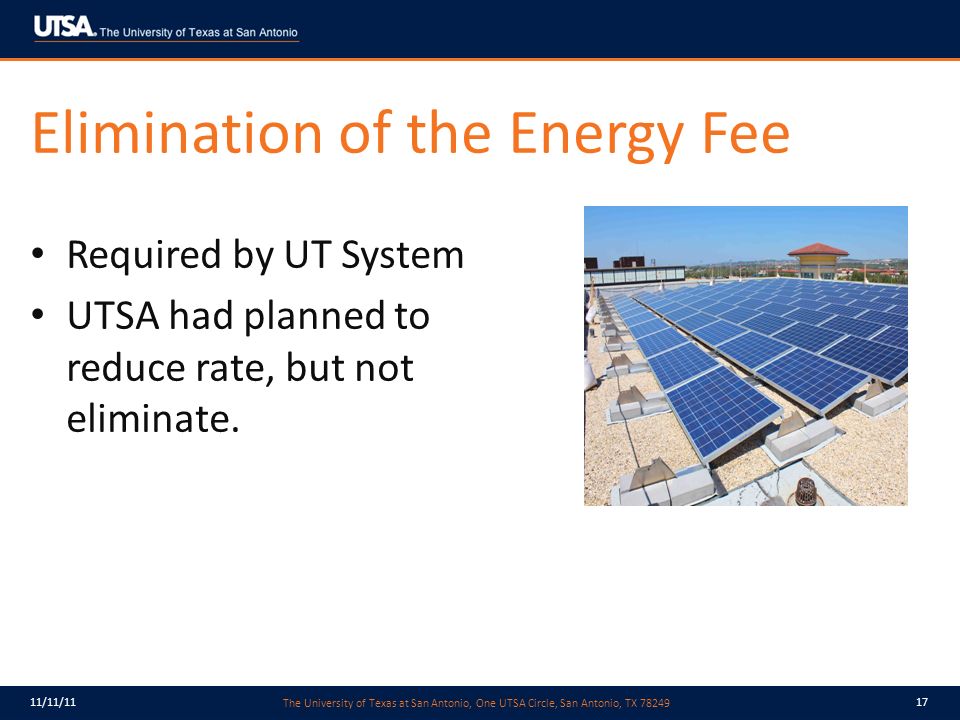 UTSA. The University of Texas at San Antonio

Elimination of the Energy Fee

• Required by UT System
• UTSA had planned to reduce rate, but not eliminate.

11/11/11 The University of Texas at San Antonio, One UTSA Circle, San Antonio, TX 78249 17